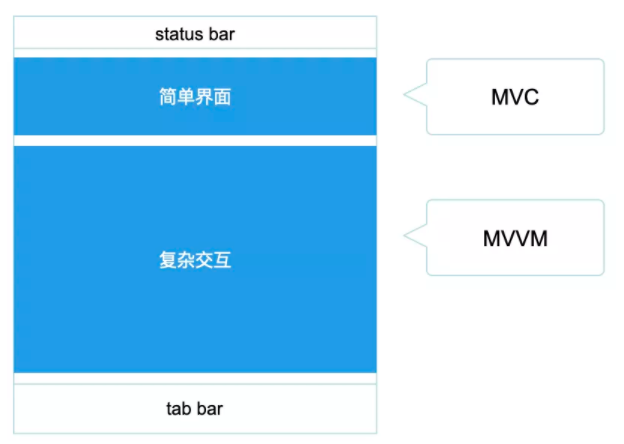 status bar

简单界面

MVC

复杂交互

MVVM

tab bar